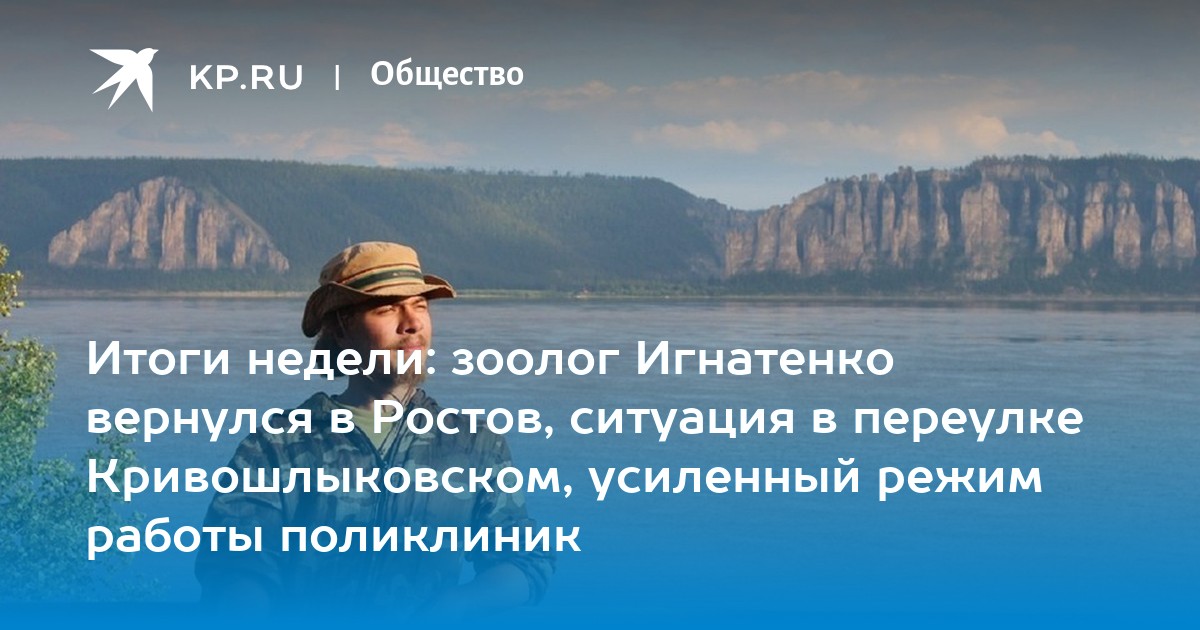 KP.RU | Общество

Итоги недели: зоолог Игнатенко вернулся в Ростов, ситуация в переулке Кривошлыковском, усиленный режим работы поликлиник